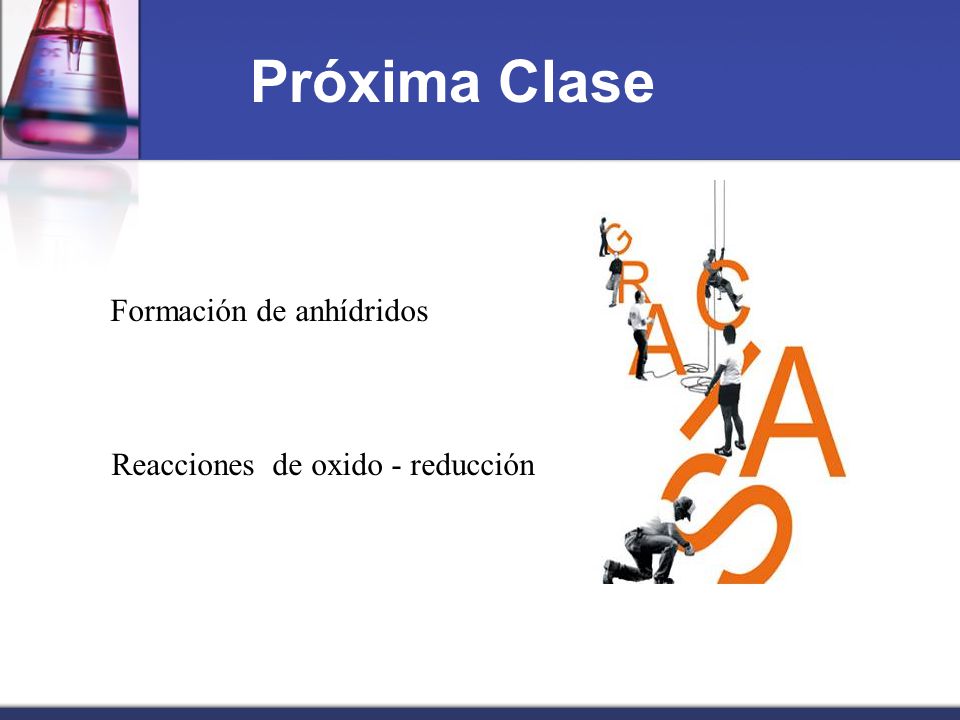 Próxima Clase

Formación de anhídridos

Reacciones de oxido - reducción

GRACIAS